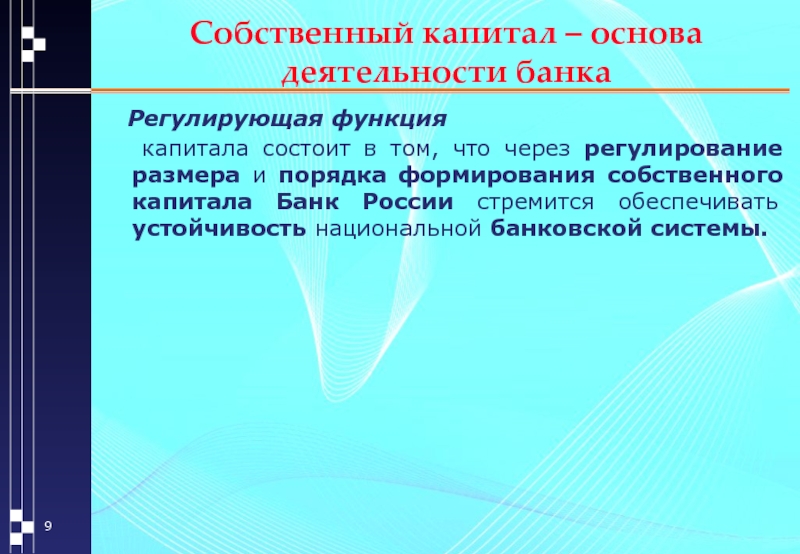 Собственный капитал – основа деятельности банка

Регулирующая функция

капитала состоит в том, что через регулирование размера и порядка формирования собственного капитала Банк России стремится обеспечивать устойчивость национальной банковской системы.

9